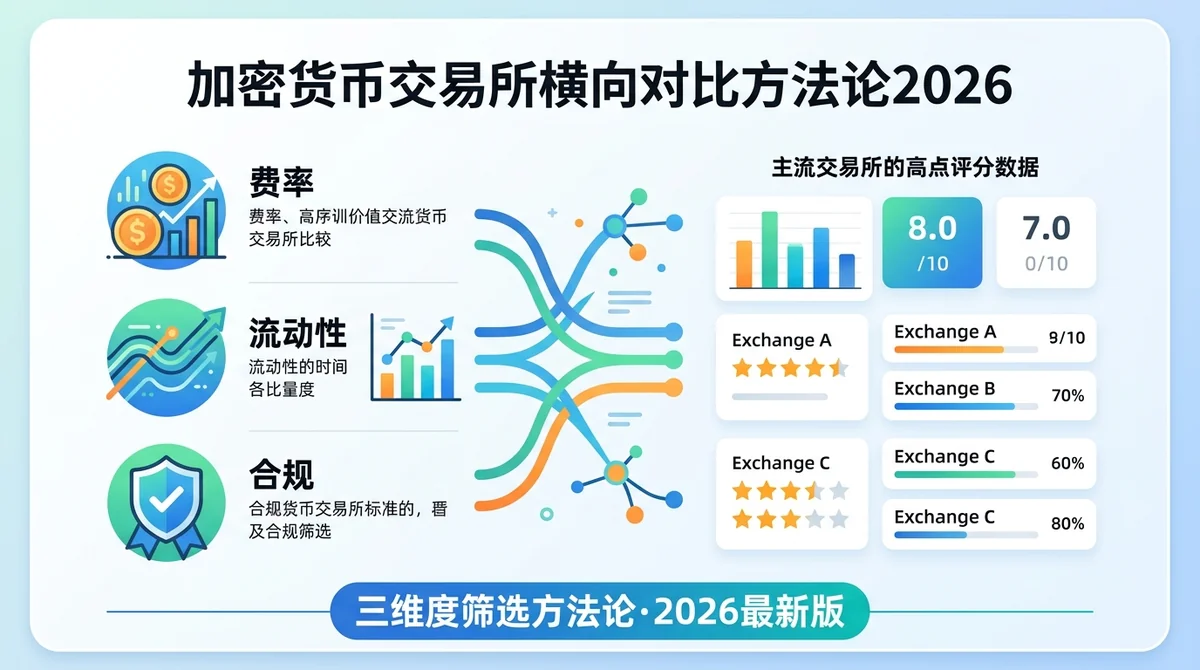 加密货币交易所横向对比方法论2026

费率
费率、高序训价值交流货币交易所比较

流动性
流动性的时间各比量度

合规
合规货币交易所标准的，晋及合规筛选

主流交易所的高点评分数据

8.0
/10

7.0
0/10

Exchange A

Exchange A 9/10

Exchange B 70%

Exchange C

Exchange C 60%

Exchange C 80%

三维度筛选方法论·2026最新版